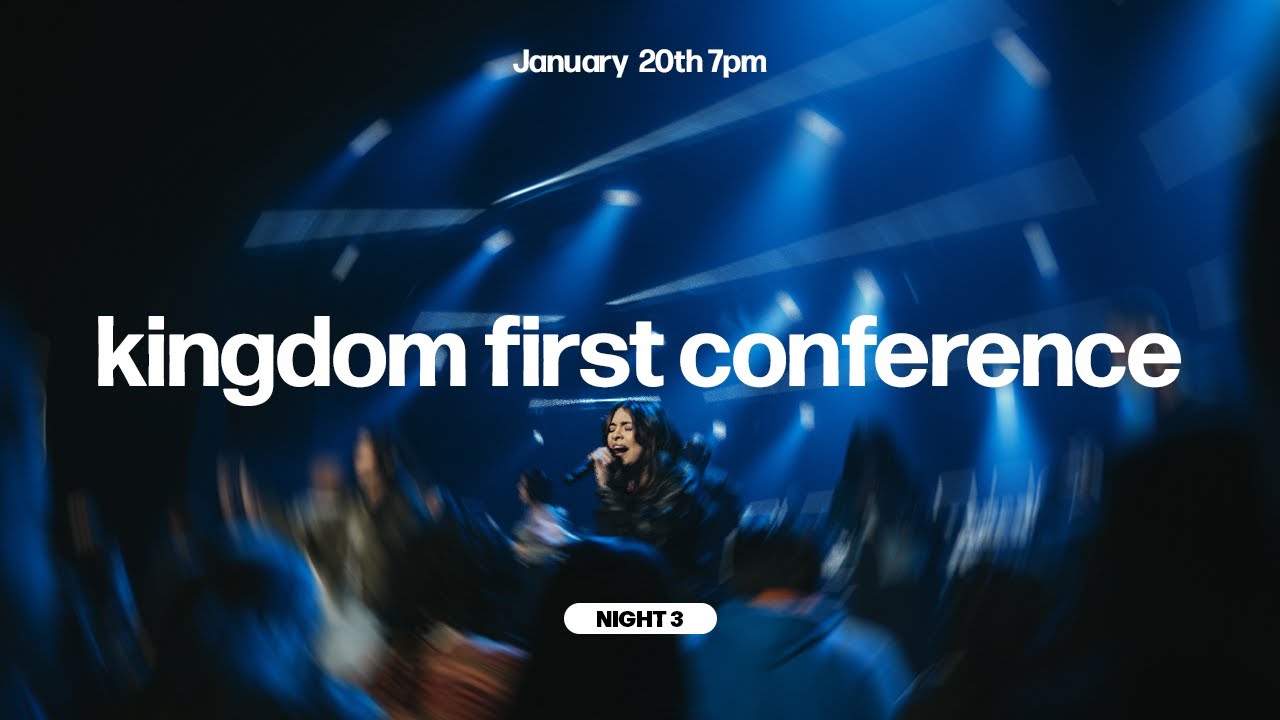 January 20th 7pm

kingdom first conference

NIGHT 3